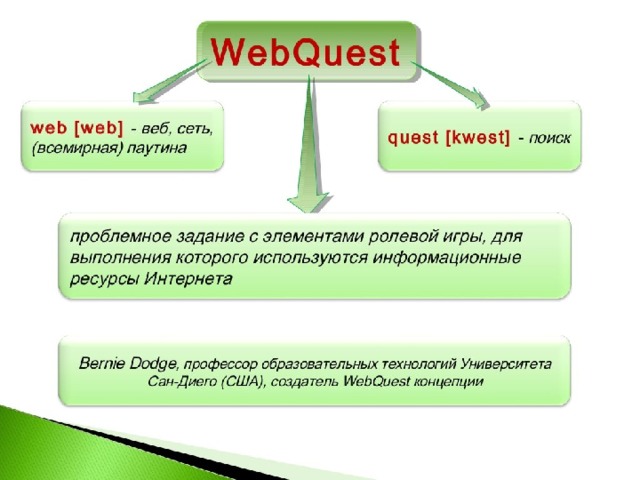 WebQuest

web [web] - веб, сеть, (всемирная) паутина

quest [kwest] - поиск

проблемное задание с элементами ролевой игры, для выполнения которого используются информационные ресурсы Интернета

Bernie Dodge, профессор образовательных технологий Университета Сан-Диего (США), создатель WebQuest концепции